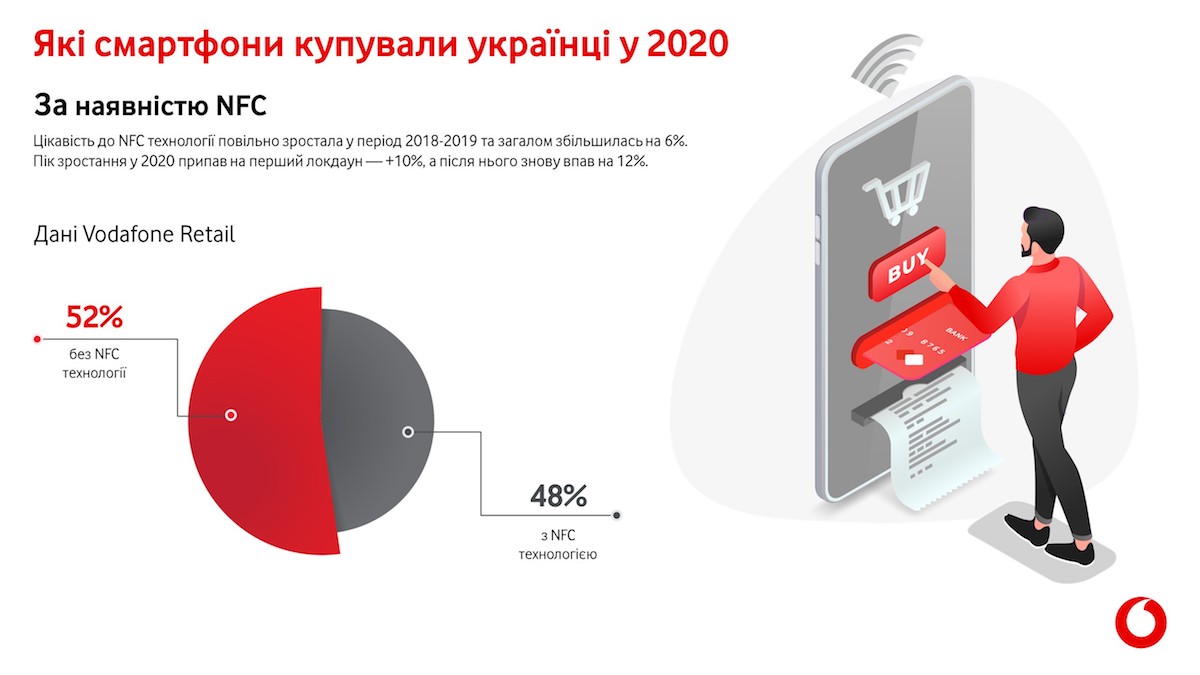 Які смартфони купували українці у 2020

За наявністю NFC

Цікавість до NFC технології повільно зростала у період 2018-2019 та загалом збільшилась на 6%. Пік зростання у 2020 припав на перший локдаун — +10%, а після нього знову впав на 12%.

Дані Vodafone Retail

52%
без NFC технології

48%
з NFC технологією

BUY

BANK
8765